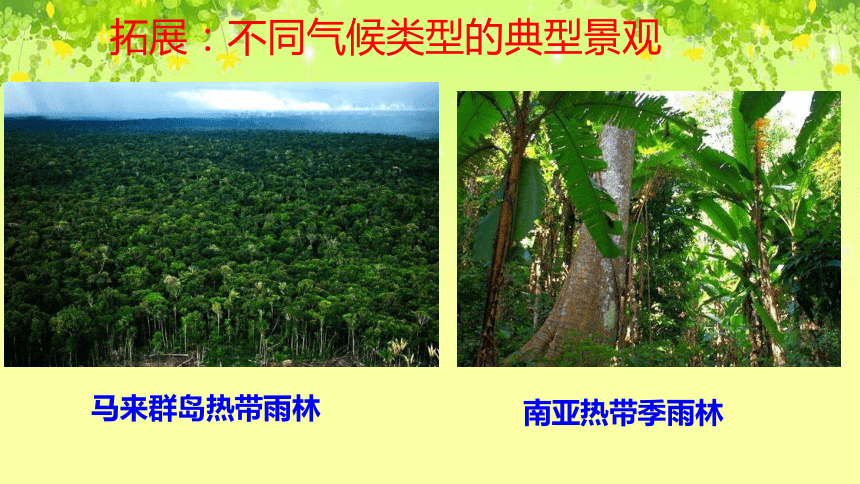 拓展：不同气候类型的典型景观

马来群岛热带雨林

南亚热带季雨林